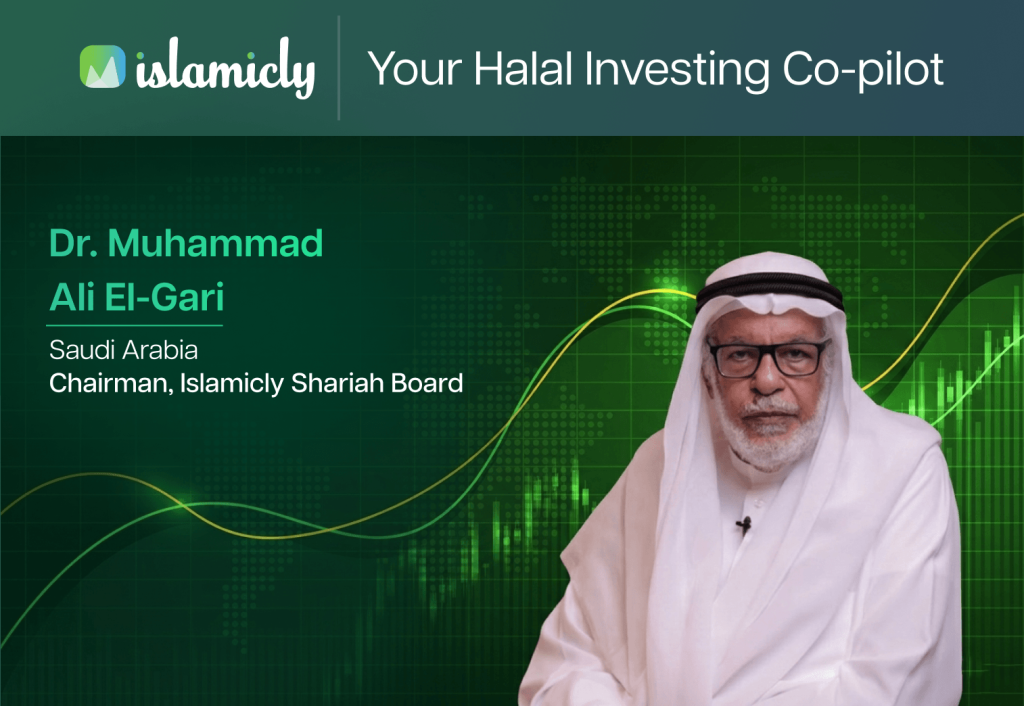 islamicly

Your Halal Investing Co-pilot

Dr. Muhammad Ali El-Gari

Saudi Arabia
Chairman, Islamicly Shariah Board